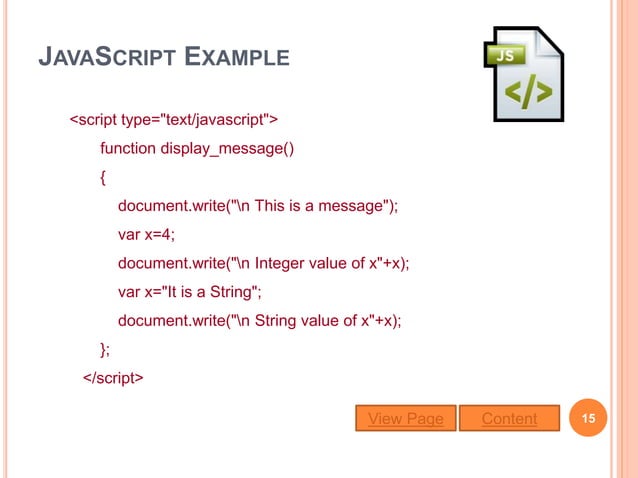 JAVASCRIPT EXAMPLE

JS

</>

<script type="text/javascript">

function display_message()

{

document.write("\n This is a message");

var x=4;

document.write("\n Integer value of x"+x);

var x="It is a String";

document.write("\n String value of x"+x);

};

</script>

View Page

Content

15